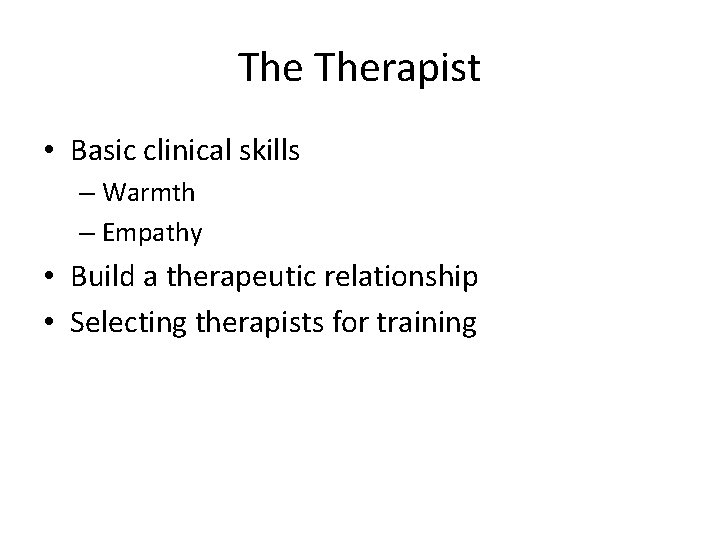 The Therapist

• Basic clinical skills
– Warmth
– Empathy
• Build a therapeutic relationship
• Selecting therapists for training